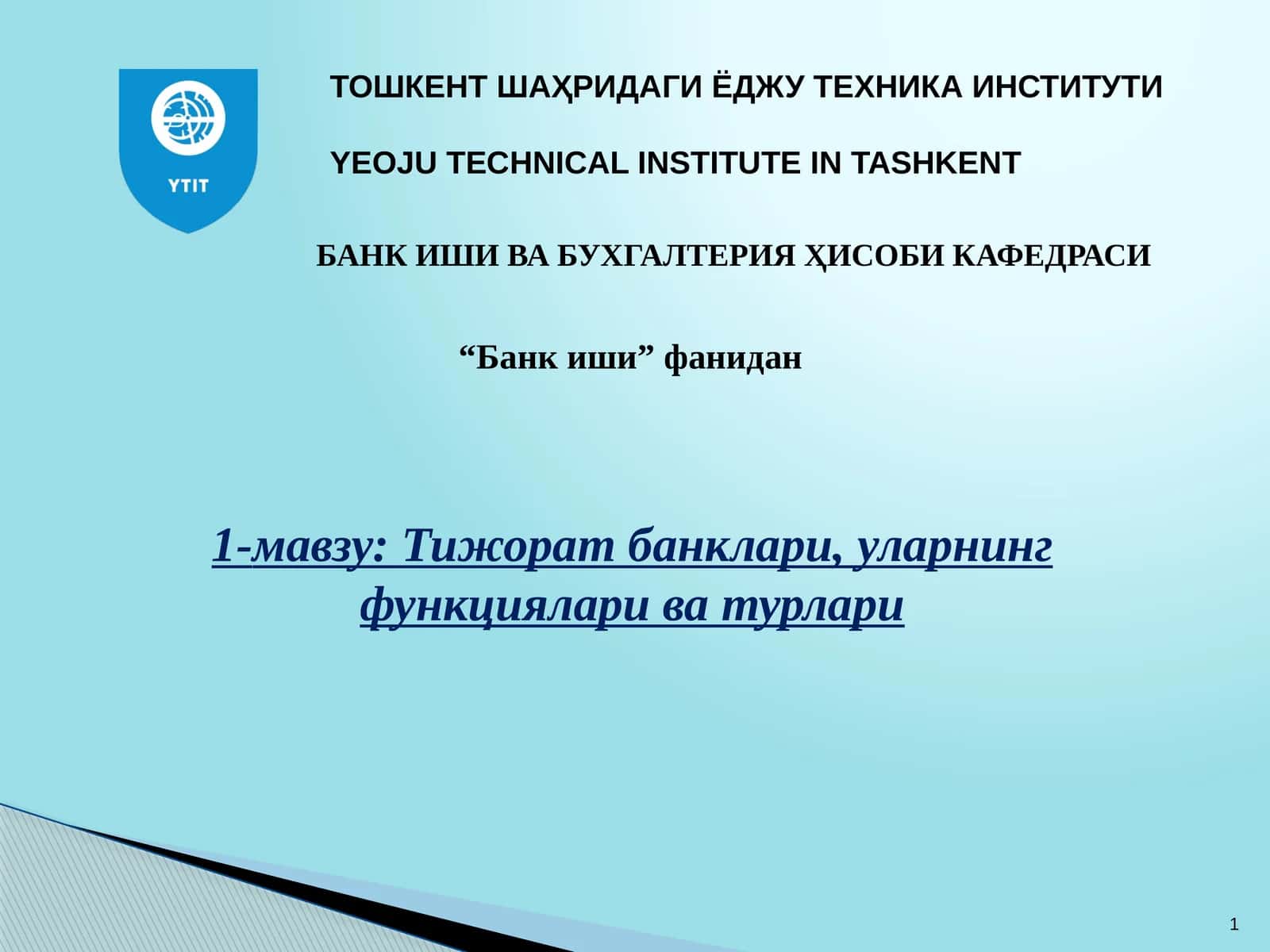 YTIT

ТОШКЕНТ ШАҲРИДАГИ ЁДЖУ ТЕХНИКА ИНСТИТУТИ

YEOJU TECHNICAL INSTITUTE IN TASHKENT

БАНК ИШИ ВА БУХГАЛТЕРИЯ ҲИСОБИ КАФЕДРАСИ

“Банк иши” фанидан

1-мавзу: Тижорат банклари, уларнинг функциялари ва турлари

1